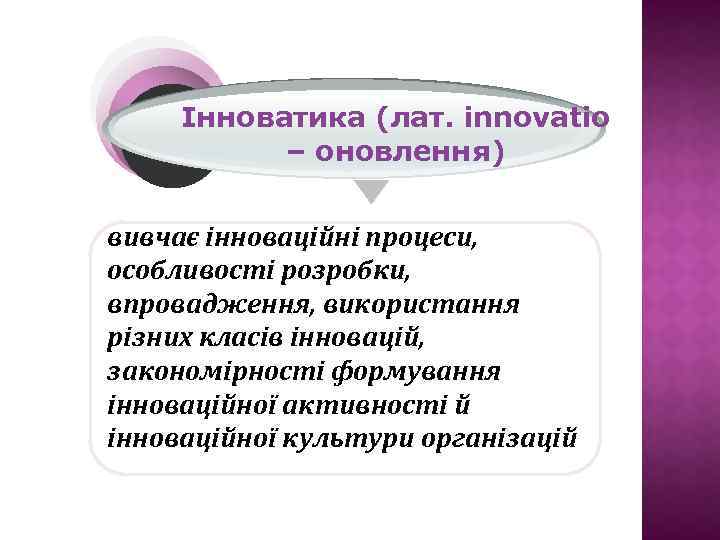 Інноватика (лат. innovatio – оновлення)

вивчає інноваційні процеси, особливості розробки, впровадження, використання різних класів інновацій, закономірності формування інноваційної активності й інноваційної культури організацій